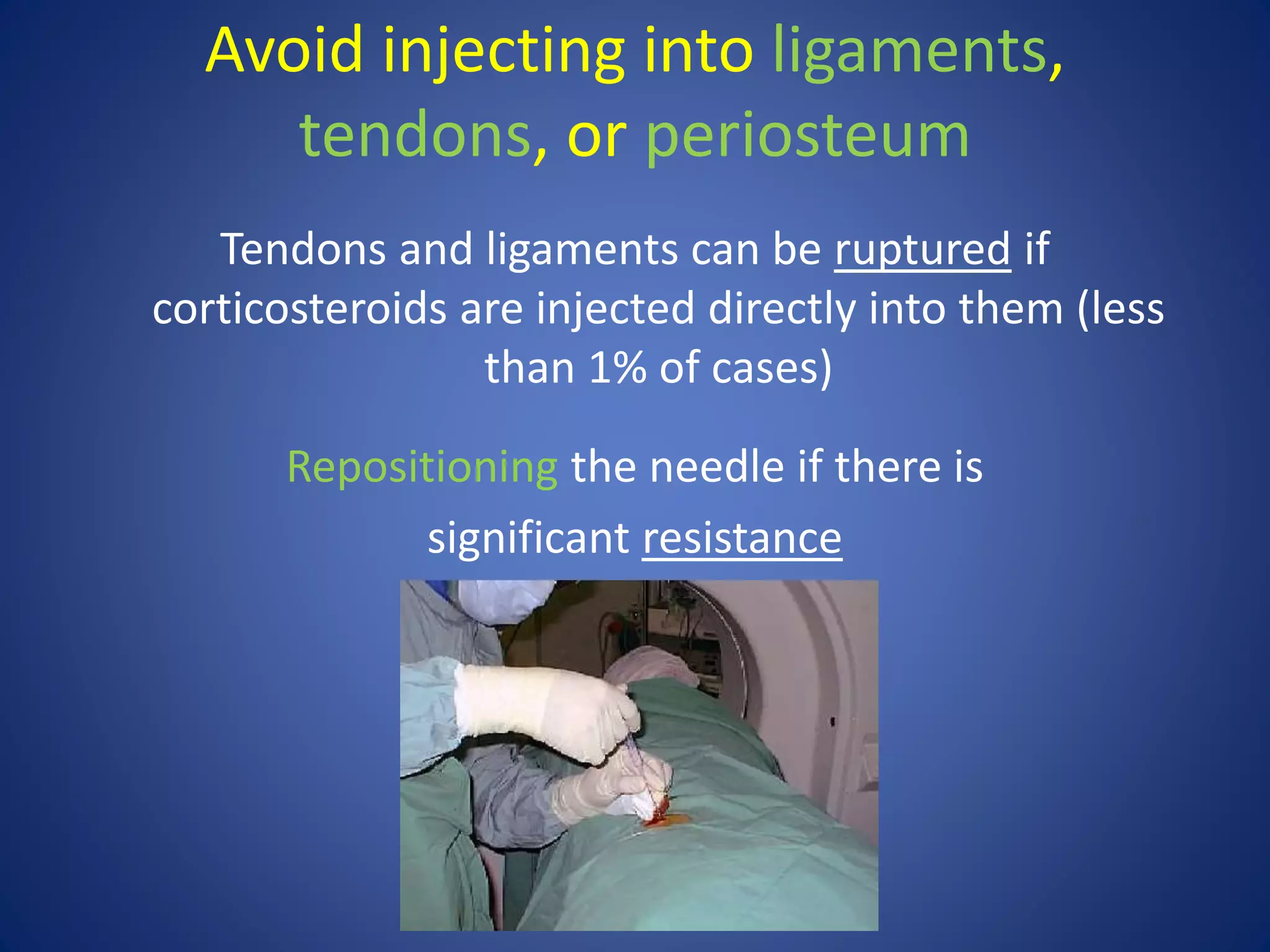 Avoid injecting into ligaments, tendons, or periosteum

Tendons and ligaments can be ruptured if corticosteroids are injected directly into them (less than 1% of cases)

Repositioning the needle if there is significant resistance